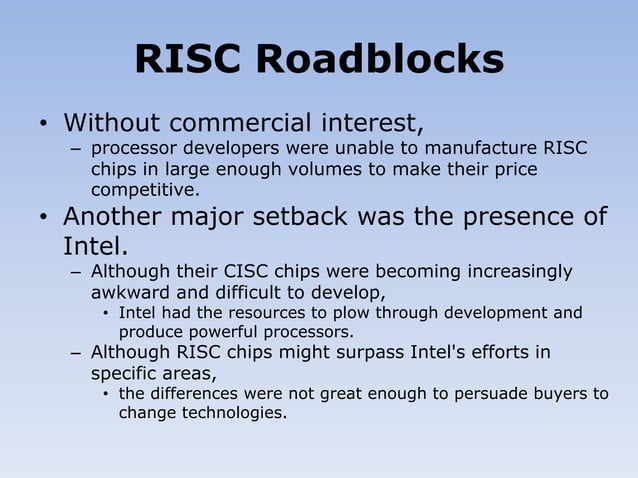 RISC Roadblocks

• Without commercial interest,
  – processor developers were unable to manufacture RISC chips in large enough volumes to make their price competitive.
• Another major setback was the presence of Intel.
  – Although their CISC chips were becoming increasingly awkward and difficult to develop,
    • Intel had the resources to plow through development and produce powerful processors.
  – Although RISC chips might surpass Intel's efforts in specific areas,
    • the differences were not great enough to persuade buyers to change technologies.